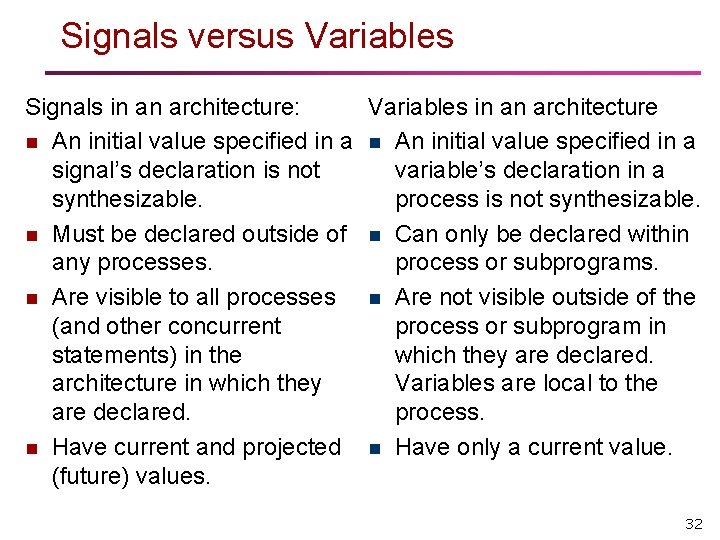 Signals versus Variables

Signals in an architecture:

- An initial value specified in a signal's declaration is not synthesizable.
- Must be declared outside of any processes.
- Are visible to all processes (and other concurrent statements) in the architecture in which they are declared.
- Have current and projected (future) values.

Variables in an architecture

- An initial value specified in a variable's declaration in a process is not synthesizable.
- Can only be declared within process or subprograms.
- Are not visible outside of the process or subprogram in which they are declared. Variables are local to the process.
- Have only a current value.

32